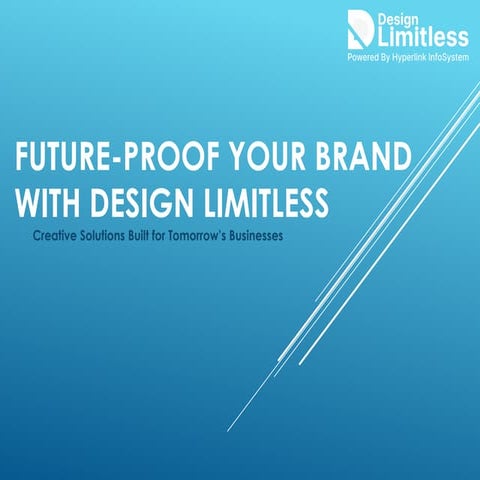 Design Limitless
Powered By Hyperlink InfoSystem

FUTURE-PROOF YOUR BRAND WITH DESIGN LIMITLESS

Creative Solutions Built for Tomorrow's Businesses